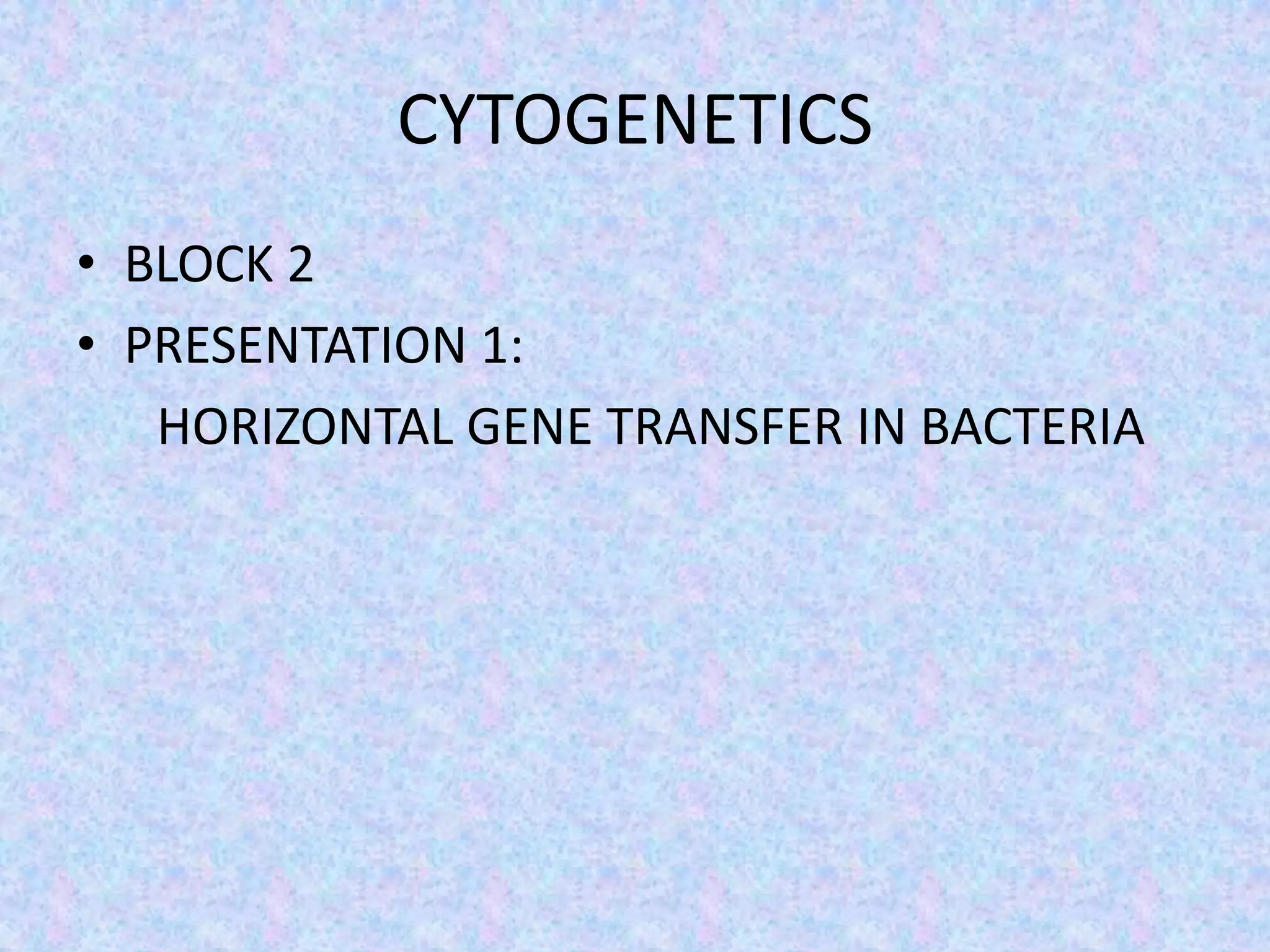 CYTOGENETICS

• BLOCK 2
• PRESENTATION 1:
HORIZONTAL GENE TRANSFER IN BACTERIA